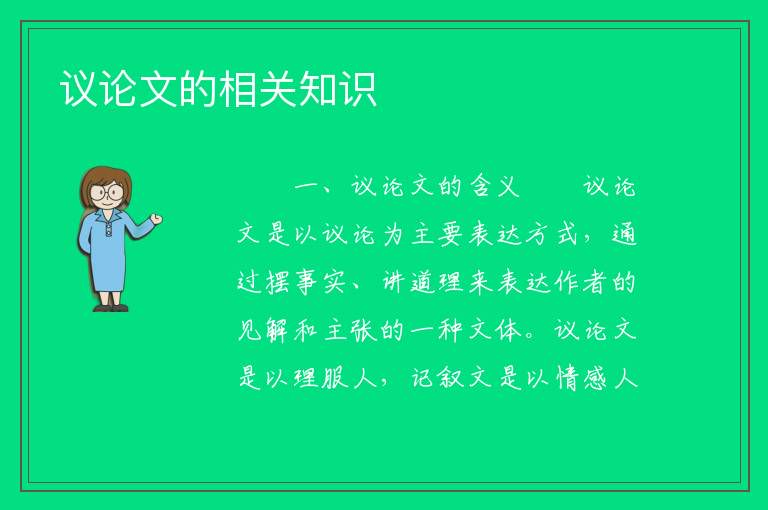 议论文的相关知识

一、议论文的含义　　议论文是以议论为主要表达方式，通过摆事实、讲道理来表达作者的见解和主张的一种文体。议论文是以理服人，记叙文是以情感人